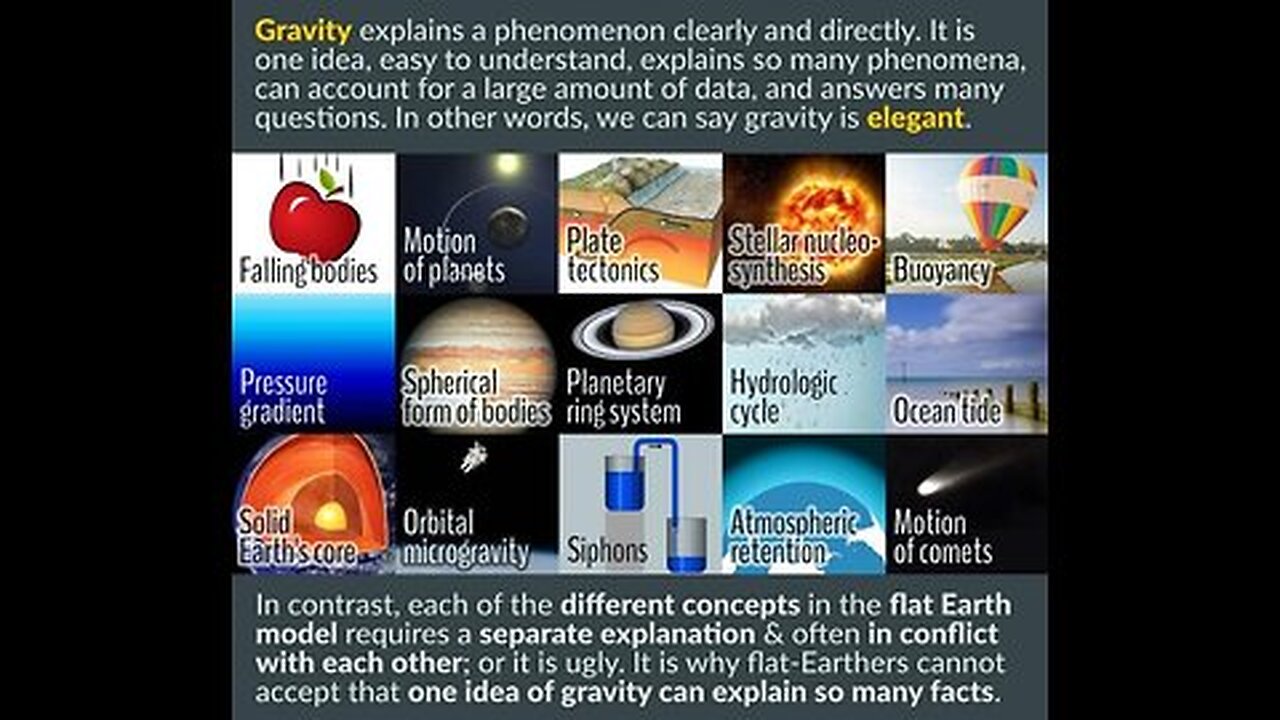 Gravity explains a phenomenon clearly and directly. It is one idea, easy to understand, explains so many phenomena, can account for a large amount of data, and answers many questions. In other words, we can say gravity is elegant.

Falling bodies

Motion of planets

Plate tectonics

Stellar nucleosynthesis

Buoyancy

Pressure gradient

Spherical form of bodies

Planetary ring system

Hydrologic cycle

Ocean tide

Solid Earth's core

Orbital microgravity

Siphons

Atmospheric retention

Motion of comets

In contrast, each of the different concepts in the flat Earth model requires a separate explanation & often in conflict with each other; or it is ugly. It is why flat-Earthers cannot accept that one idea of gravity can explain so many facts.